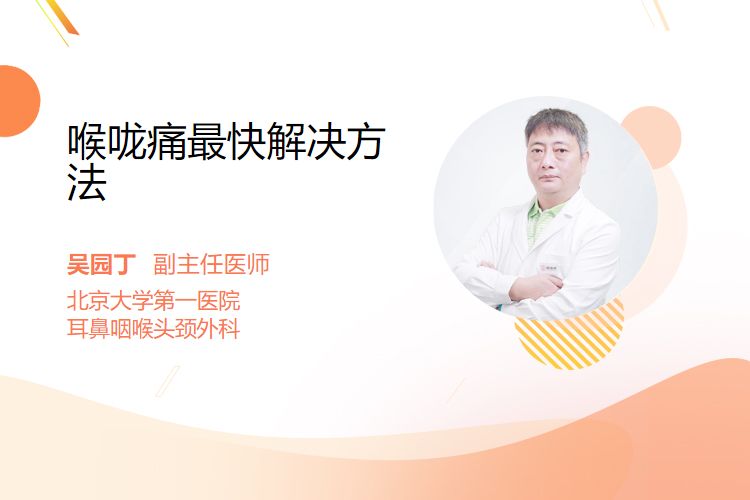 喉咙痛最快解决方法

吴园丁 副主任医师

北京大学第一医院
耳鼻咽喉头颈外科